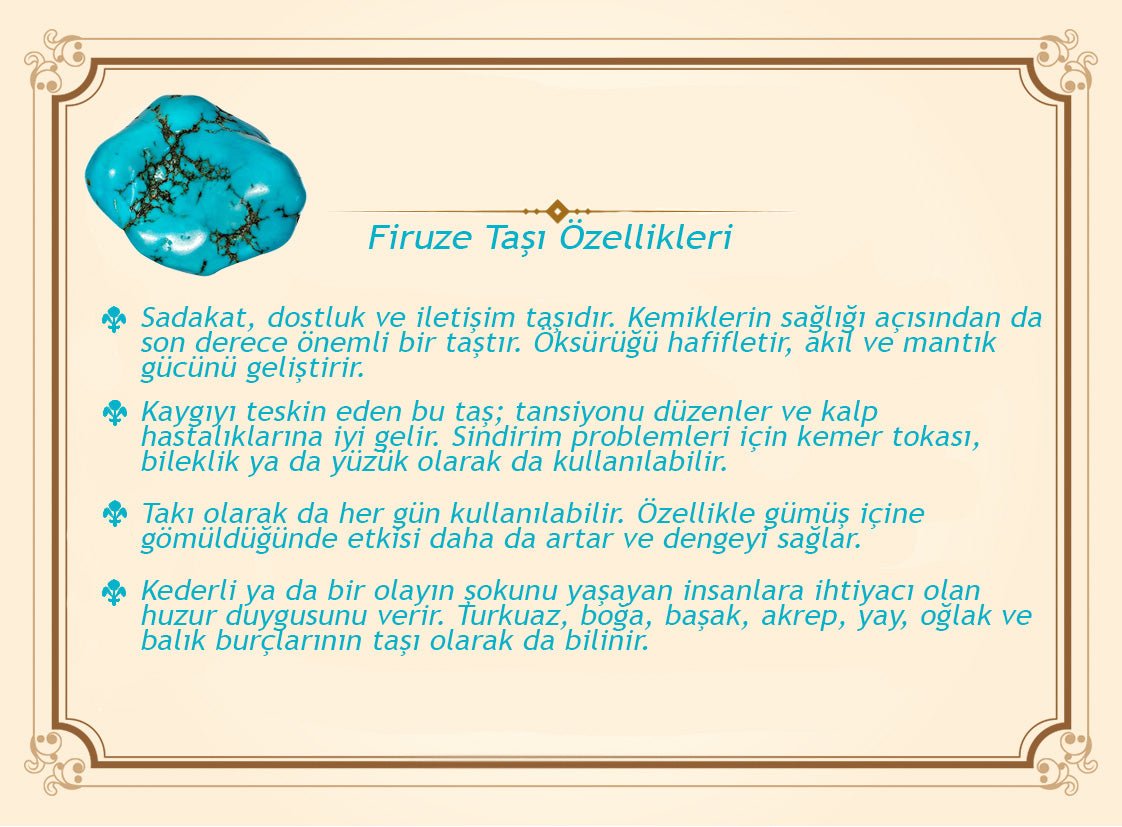 Firuze Taşı Özellikleri

Sadakat, dostluk ve iletişim taşıdır. Kemiklerin sağlığı açısından da son derece önemli bir taştır. Öksürüğü hafifletir, akıl ve mantık gücünü geliştirir.

Kaygıyı teskin eden bu taş; tansiyonu düzenler ve kalp hastalıklarına iyi gelir. Sindirim problemleri için kemer tokası, bileklik ya da yüzük olarak da kullanılabilir.

Takı olarak da her gün kullanılabilir. Özellikle gümüş içine gömüldüğünde etkisi daha da artar ve dengeyi sağlar.

Kederli ya da bir olayın şokunu yaşayan insanlara ihtiyacı olan huzur duygusunu verir. Turkuaz, boğa, başak, akrep, yay, oğlak ve balık burçlarının taşı olarak da bilinir.